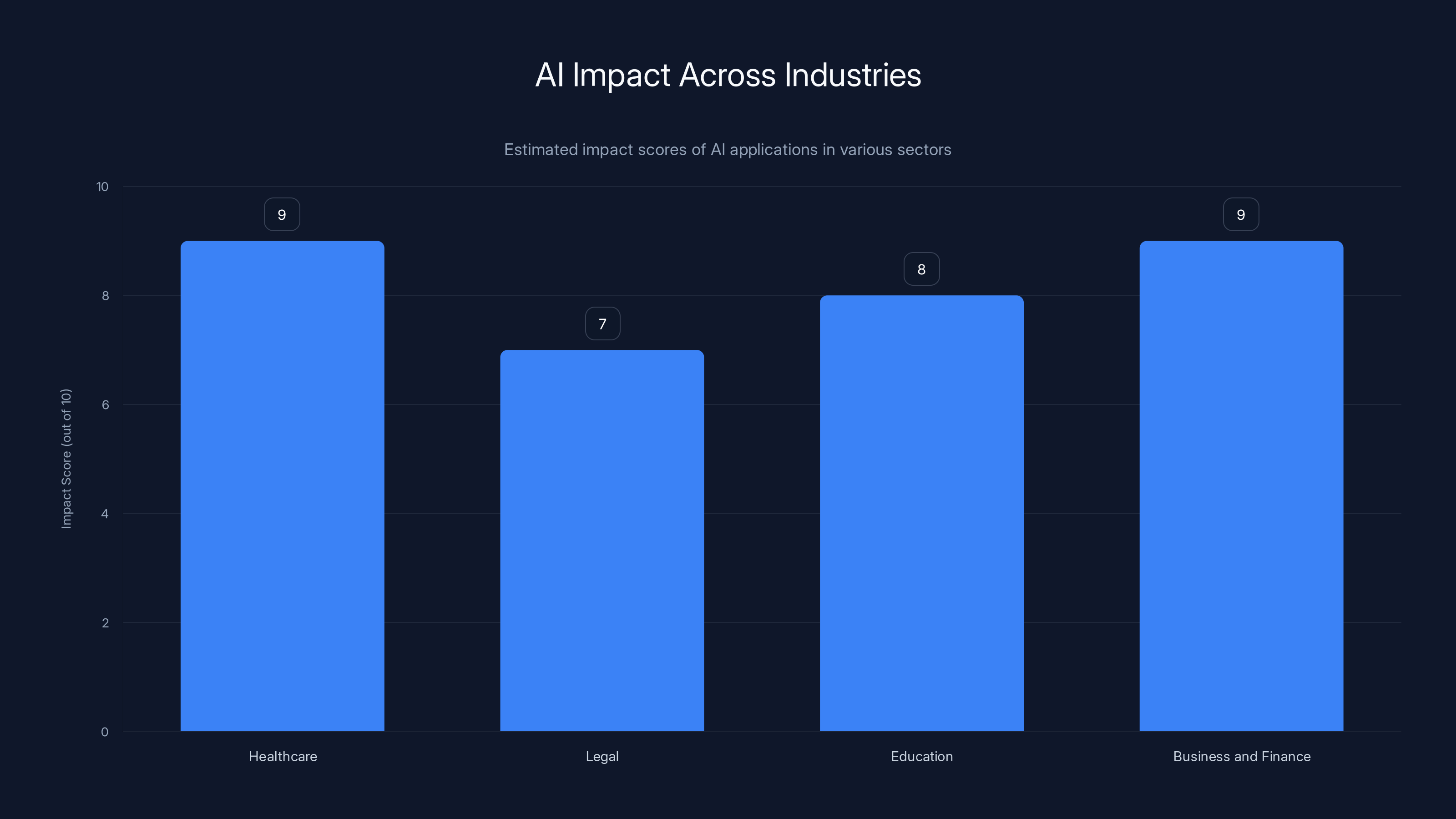 AI Impact Across Industries

Estimated impact scores of AI applications in various sectors

Impact Score (out of 10)

10
8
6
4
2
0

9
7
8
9

Healthcare
Legal
Education
Business and Finance